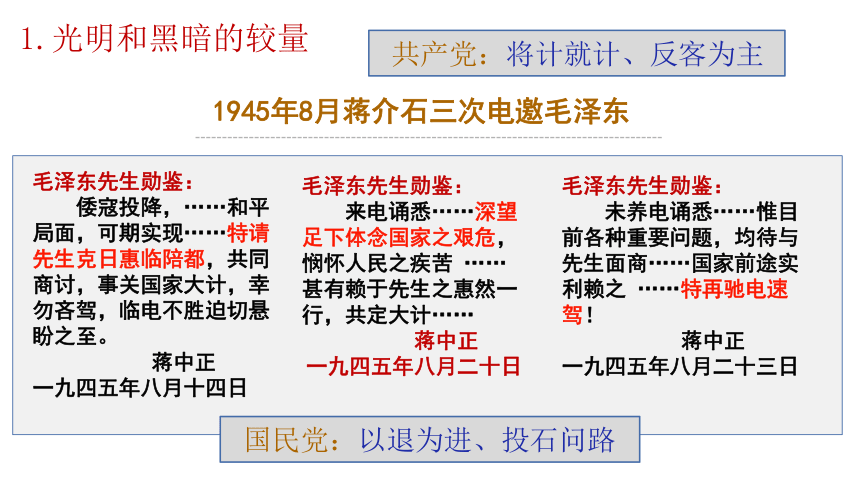 1. 光明和黑暗的较量

共产党：将计就计、反客为主

1945年8月蒋介石三次电邀毛泽东

毛泽东先生勋鉴：
倭寇投降，……和平局面，可期实现……特请先生克日惠临陪都，共同商讨，事关国家大计，幸勿吝驾，临电不胜迫切悬盼之至。
蒋中正
一九四五年八月十四日

毛泽东先生勋鉴：
来电诵悉……深望足下体念国家之艰危，悯怀人民之疾苦 ……甚有赖于先生之惠然一行，共定大计……
蒋中正
一九四五年八月二十日

毛泽东先生勋鉴：
未养电诵悉……惟目前各种重要问题，均待与先生面商……国家前途实利赖之 ……特再驰电速驾！
蒋中正
一九四五年八月二十三日

国民党：以退为进、投石问路